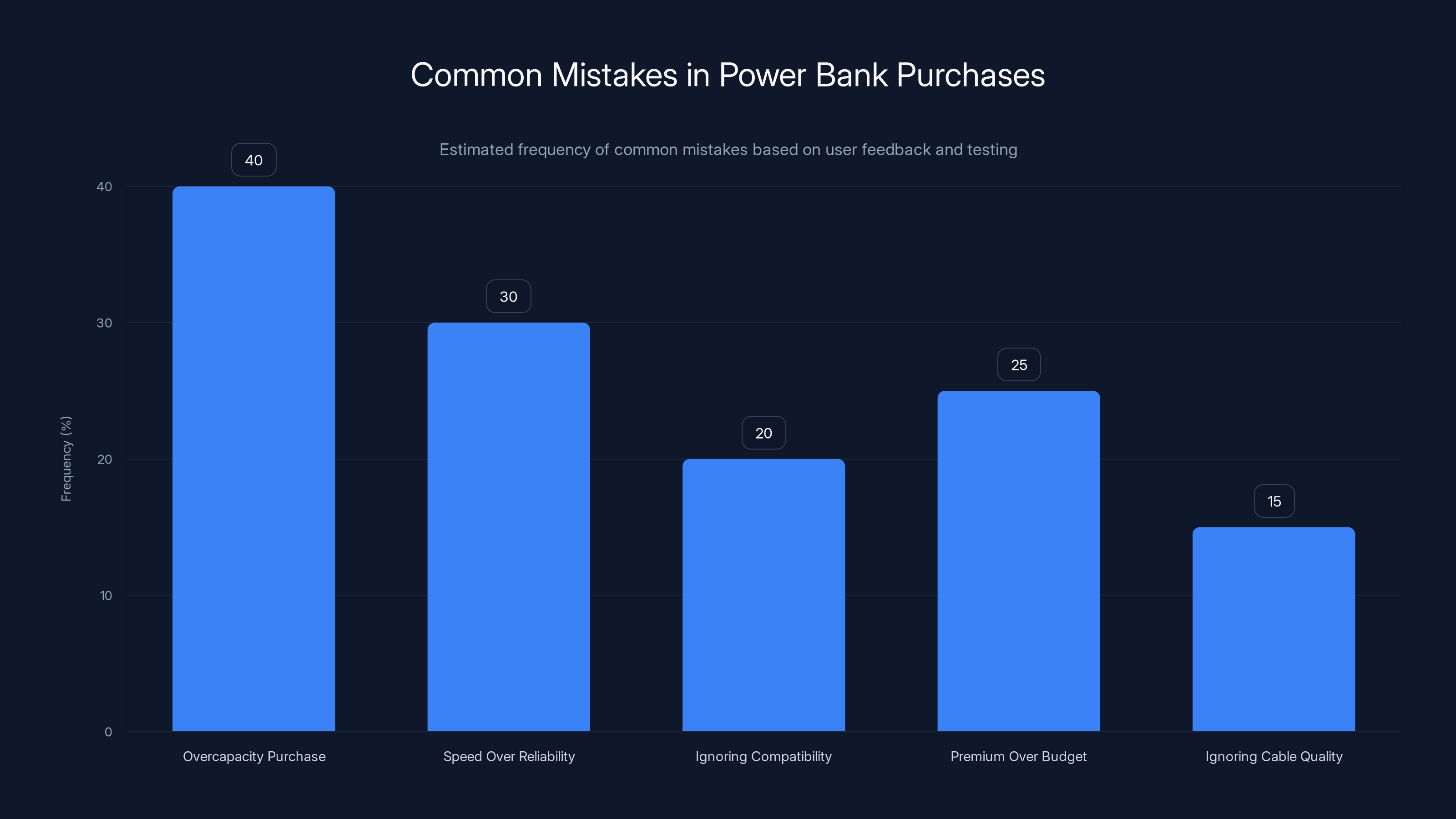 Common Mistakes in Power Bank Purchases

Estimated frequency of common mistakes based on user feedback and testing

Frequency (%)

40
30
20
10
0

40
30
20
25
15

Overcapacity Purchase
Speed Over Reliability
Ignoring Compatibility
Premium Over Budget
Ignoring Cable Quality